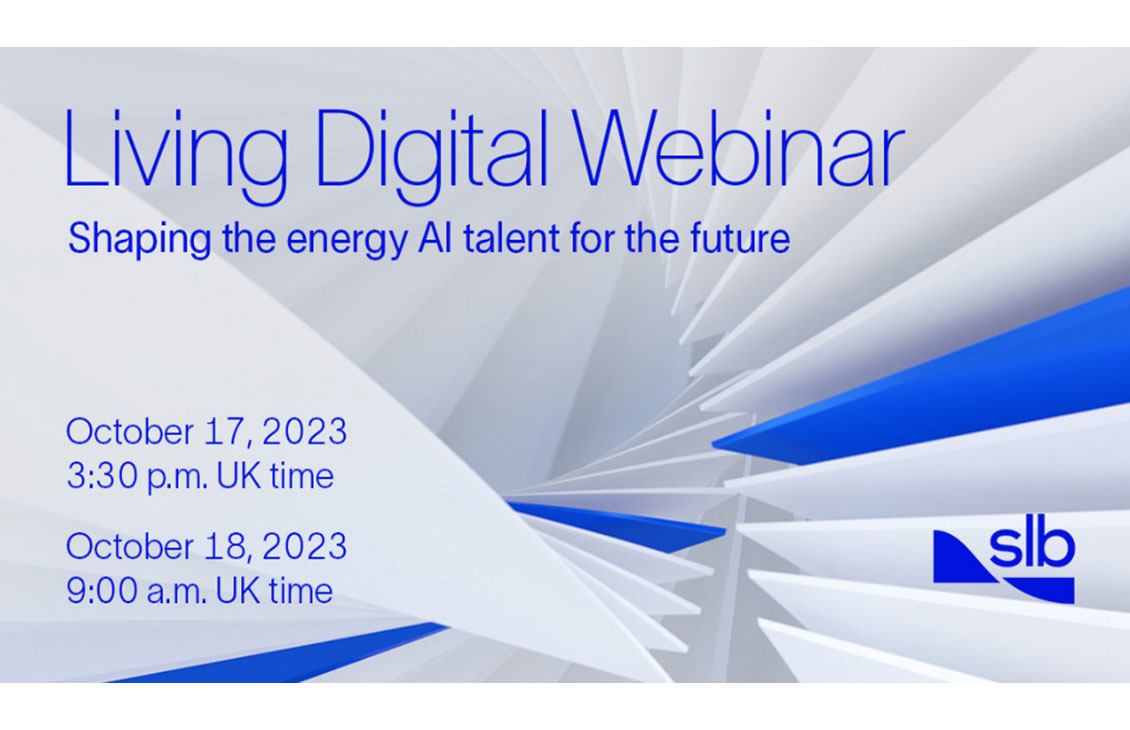 Living Digital Webinar
Shaping the energy AI talent for the future

October 17, 2023
3:30 p.m. UK time

October 18, 2023
9:00 a.m. UK time

slb